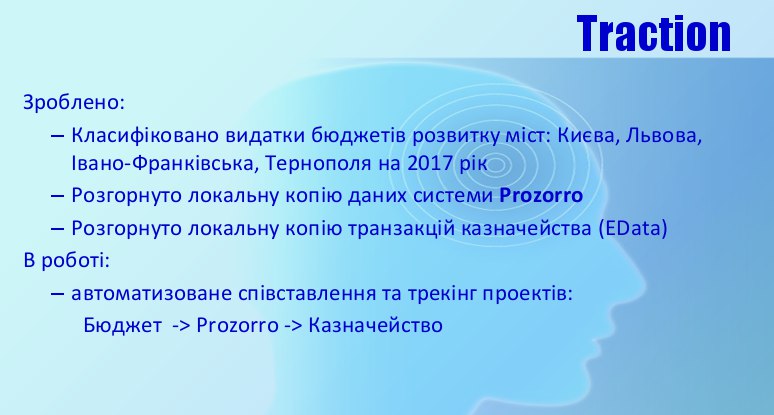 Traction

Зроблено:

– Класифіковано видатки бюджетів розвитку міст: Києва, Львова, Івано-Франківська, Тернополя на 2017 рік

– Розгорнуто локальну копію даних системи Prozorro

– Розгорнуто локальну копію транзакцій казначейства (EData)

В роботі:

– автоматизоване співставлення та трекінг проектів:

Бюджет -> Prozorro -> Казначейство